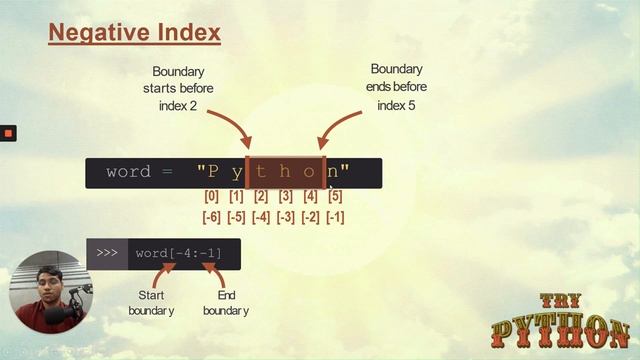 Negative Index

Boundary starts before index 2

Boundary ends before index 5

word = "P y t h o n"

[0] [1] [2] [3] [4] [5]

[-6] [-5] [-4] [-3] [-2] [-1]

>>> word[-4:-1]

Start boundar y

End boundar y

TRY PYTHON